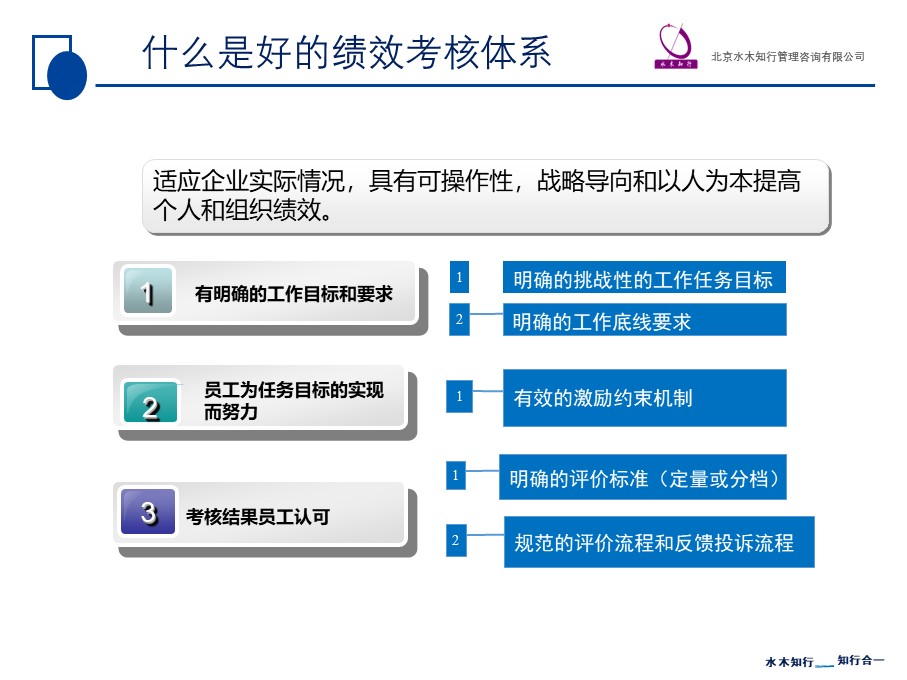 什么是好的绩效考核体系

水木知行

北京水木知行管理咨询有限公司

适应企业实际情况，具有可操作性，战略导向和以人为本提高个人和组织绩效。

1 有明确的工作目标和要求

1 明确的挑战性的工作任务目标

2 明确的工作底线要求

2 员工为任务目标的实现而努力

1 有效的激励约束机制

3 考核结果员工认可

1 明确的评价标准（定量或分档）

2 规范的评价流程和反馈投诉流程

水木知行 知行合一